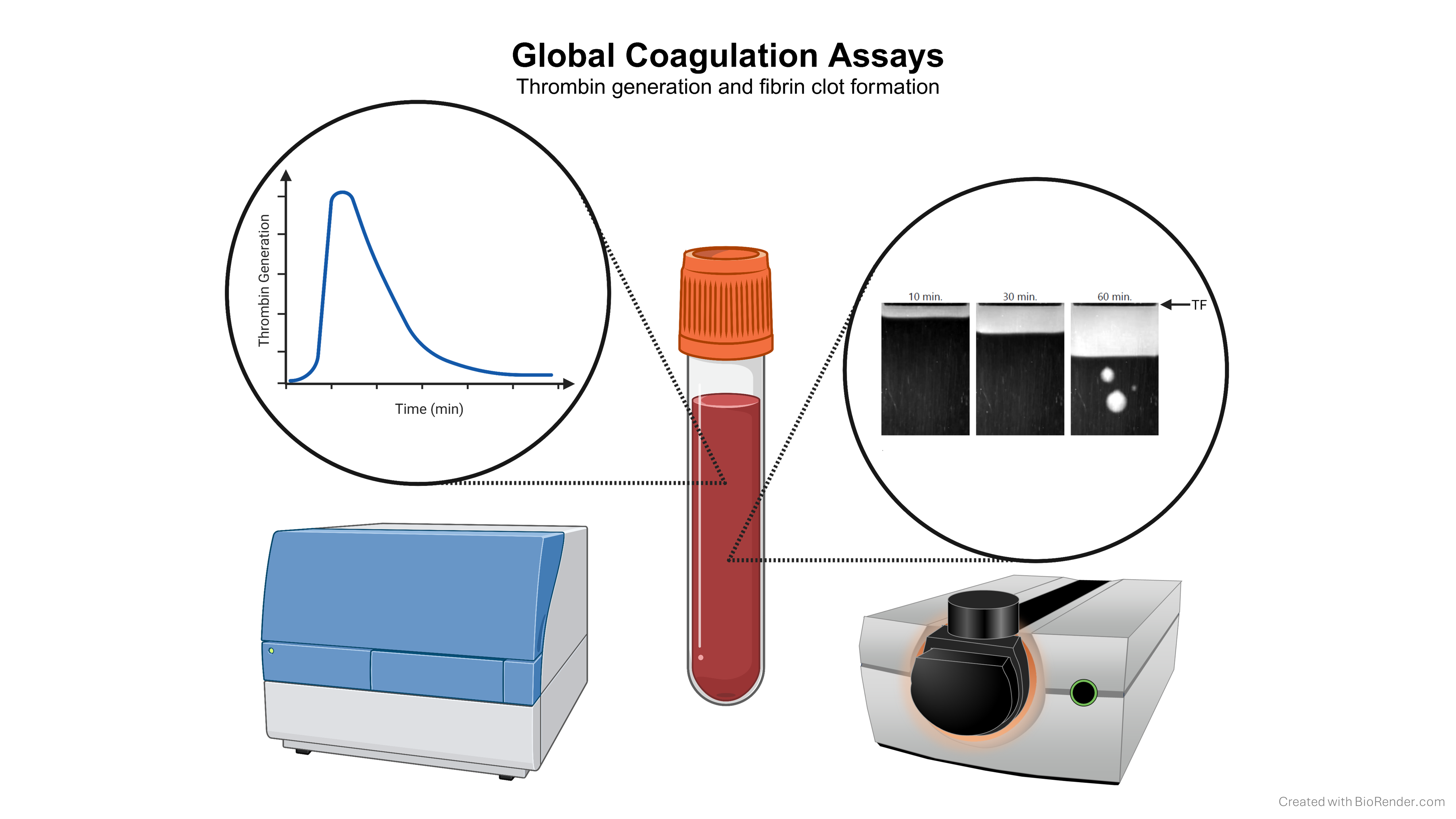 Global Coagulation Assays
Thrombin generation and fibrin clot formation

Thrombin Generation

Time (min)

10 min.
30 min.
60 min.
TF

Created with BioRender.com